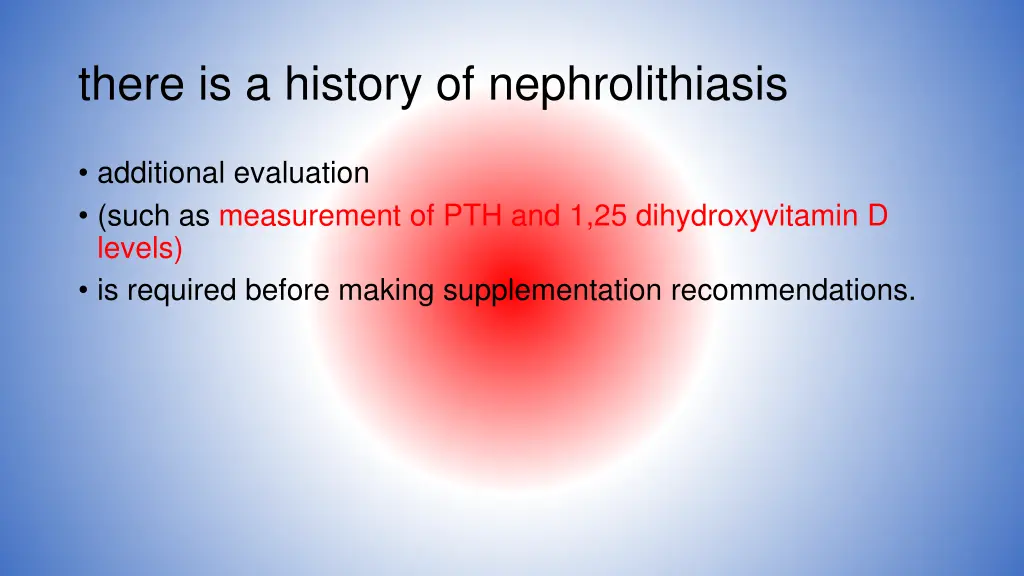 there is a history of nephrolithiasis

• additional evaluation
• (such as measurement of PTH and 1,25 dihydroxyvitamin D levels)
• is required before making supplementation recommendations.